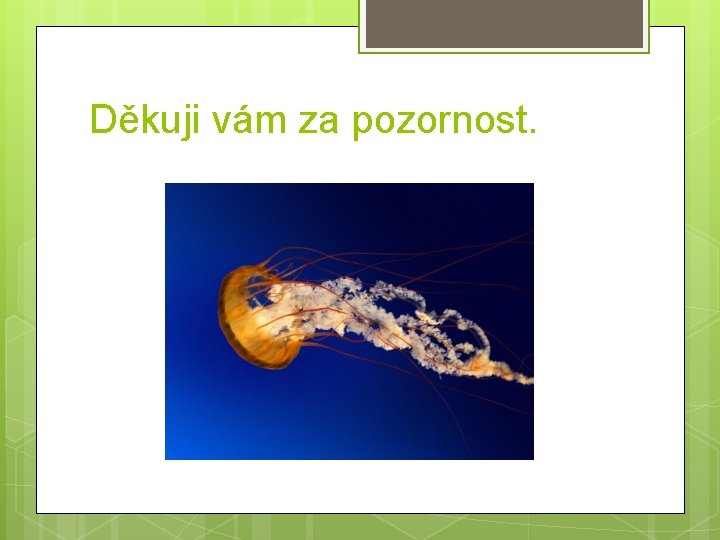 Děkuji vám za pozornost.